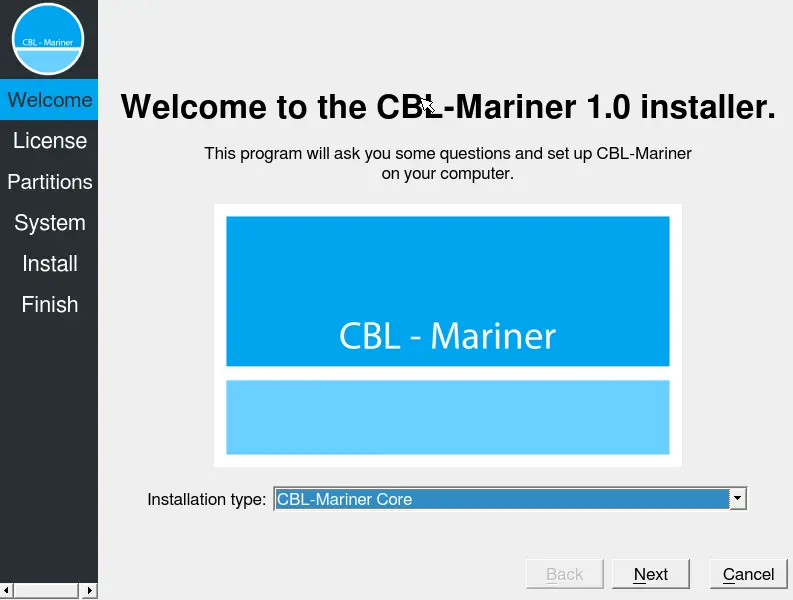 CBL - Mariner

Welcome
License
Partitions
System
Install
Finish

Welcome to the CBL-Mariner 1.0 installer.

This program will ask you some questions and set up CBL-Mariner on your computer.

CBL - Mariner

Installation type: CBL-Mariner Core

Back
Next
Cancel